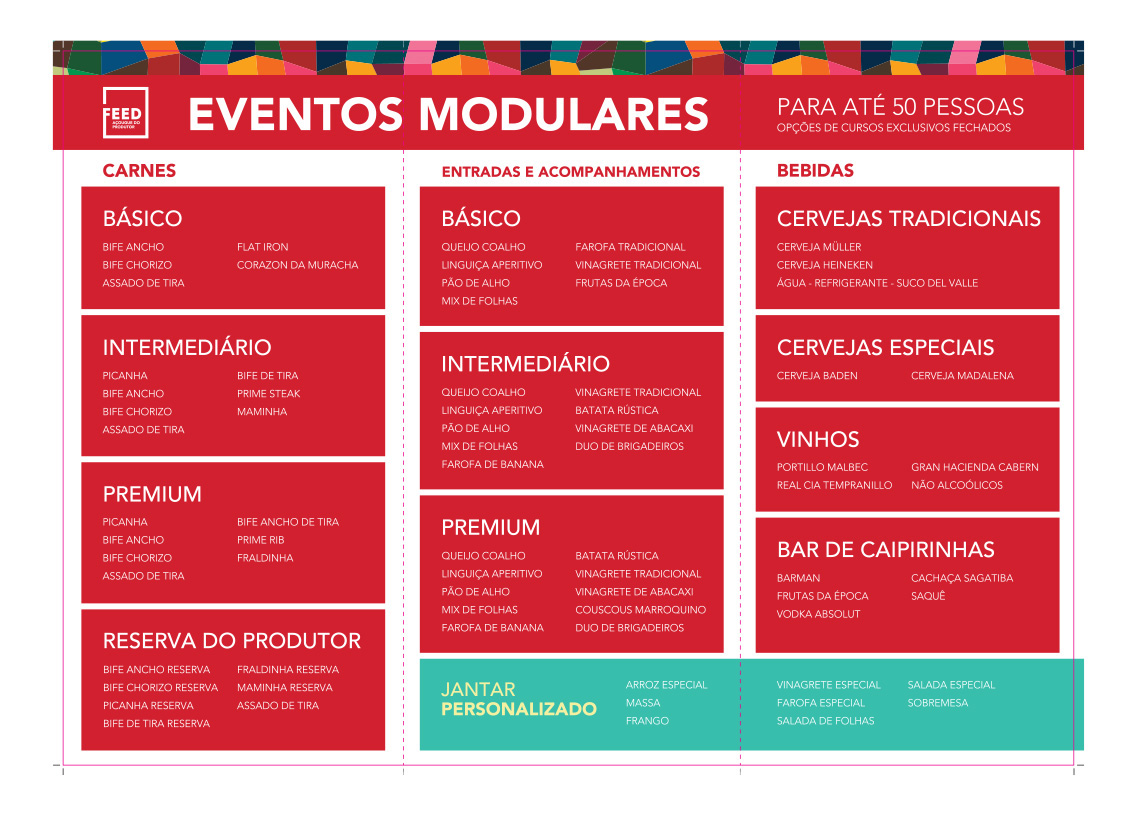 FEED
AÇOUGUE DO PRODUTOR

EVENTOS MODULARES

PARA ATÉ 50 PESSOAS
OPÇÕES DE CURSOS EXCLUSIVOS FECHADOS

CARNES

BÁSICO
BIFE ANCHO
BIFE CHORIZO
ASSADO DE TIRA
FLAT IRON
CORAZON DA MURACHA

INTERMEDIÁRIO
PICANHA
BIFE ANCHO
BIFE CHORIZO
ASSADO DE TIRA
BIFE DE TIRA
PRIME STEAK
MAMINHA

PREMIUM
PICANHA
BIFE ANCHO
BIFE CHORIZO
ASSADO DE TIRA
BIFE ANCHO DE TIRA
PRIME RIB
FRALDINHA

RESERVA DO PRODUTOR
BIFE ANCHO RESERVA
BIFE CHORIZO RESERVA
PICANHA RESERVA
BIFE DE TIRA RESERVA
FRALDINHA RESERVA
MAMINHA RESERVA
ASSADO DE TIRA

ENTRADAS E ACOMPANHAMENTOS

BÁSICO
QUEIJO COALHO
LINGUIÇA APERITIVO
PÃO DE ALHO
MIX DE FOLHAS
FAROFA TRADICIONAL
VINAGRETE TRADICIONAL
FRUTAS DA ÉPOCA

INTERMEDIÁRIO
QUEIJO COALHO
LINGUIÇA APERITIVO
PÃO DE ALHO
MIX DE FOLHAS
FAROFA DE BANANA
VINAGRETE TRADICIONAL
BATATA RÚSTICA
VINAGRETE DE ABACAXI
DUO DE BRIGADEIROS

PREMIUM
QUEIJO COALHO
LINGUIÇA APERITIVO
PÃO DE ALHO
MIX DE FOLHAS
FAROFA DE BANANA
BATATA RÚSTICA
VINAGRETE TRADICIONAL
VINAGRETE DE ABACAXI
COUSCOUS MARROQUINO
DUO DE BRIGADEIROS

BEBIDAS

CERVEJAS TRADICIONAIS
CERVEJA MÜLLER
CERVEJA HEINEKEN
ÁGUA - REFRIGERANTE - SUCO DEL VALLE

CERVEJAS ESPECIAIS
CERVEJA BADEN
CERVEJA MADALENA

VINHOS
PORTILLO MALBEC
REAL CIA TEMPRANILLO
GRAN HACIENDA CABERN
NÃO ALCOÓLICOS

BAR DE CAIPIRINHAS
BARMAN
FRUTAS DA ÉPOCA
VODKA ABSOLUT
CACHAÇA SAGATIBA
SAQUÊ

JANTAR
PERSONALIZADO
ARROZ ESPECIAL
MASSA
FRANGO
VINAGRETE ESPECIAL
FAROFA ESPECIAL
SALADA DE FOLHAS
SALADA ESPECIAL
SOBREMESA